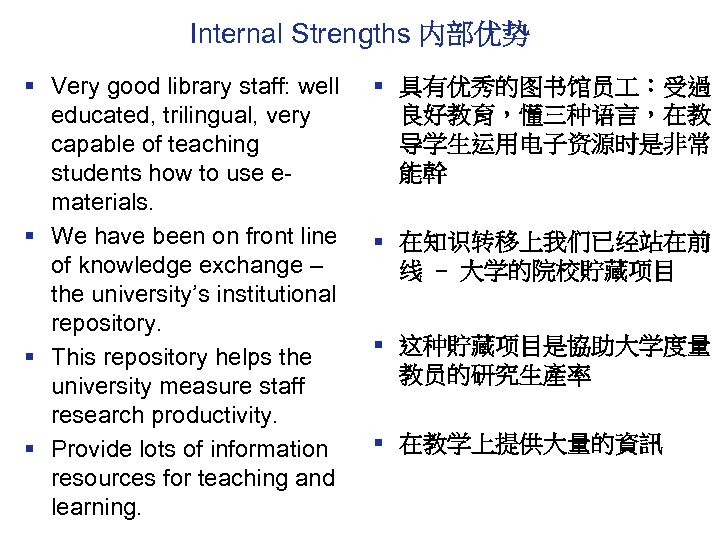 Internal Strengths 内部优势

▪ Very good library staff: well educated, trilingual, very capable of teaching students how to use e-materials.
▪ We have been on front line of knowledge exchange – the university's institutional repository.
▪ This repository helps the university measure staff research productivity.
▪ Provide lots of information resources for teaching and learning.

▪ 具有优秀的图书馆员工：受過良好教育，懂三种语言，在教导学生运用电子资源时是非常能幹
▪ 在知识转移上我们已经站在前线 – 大学的院校贮藏项目
▪ 这种贮藏项目是協助大学度量教员的研究生產率
▪ 在教学上提供大量的資訊